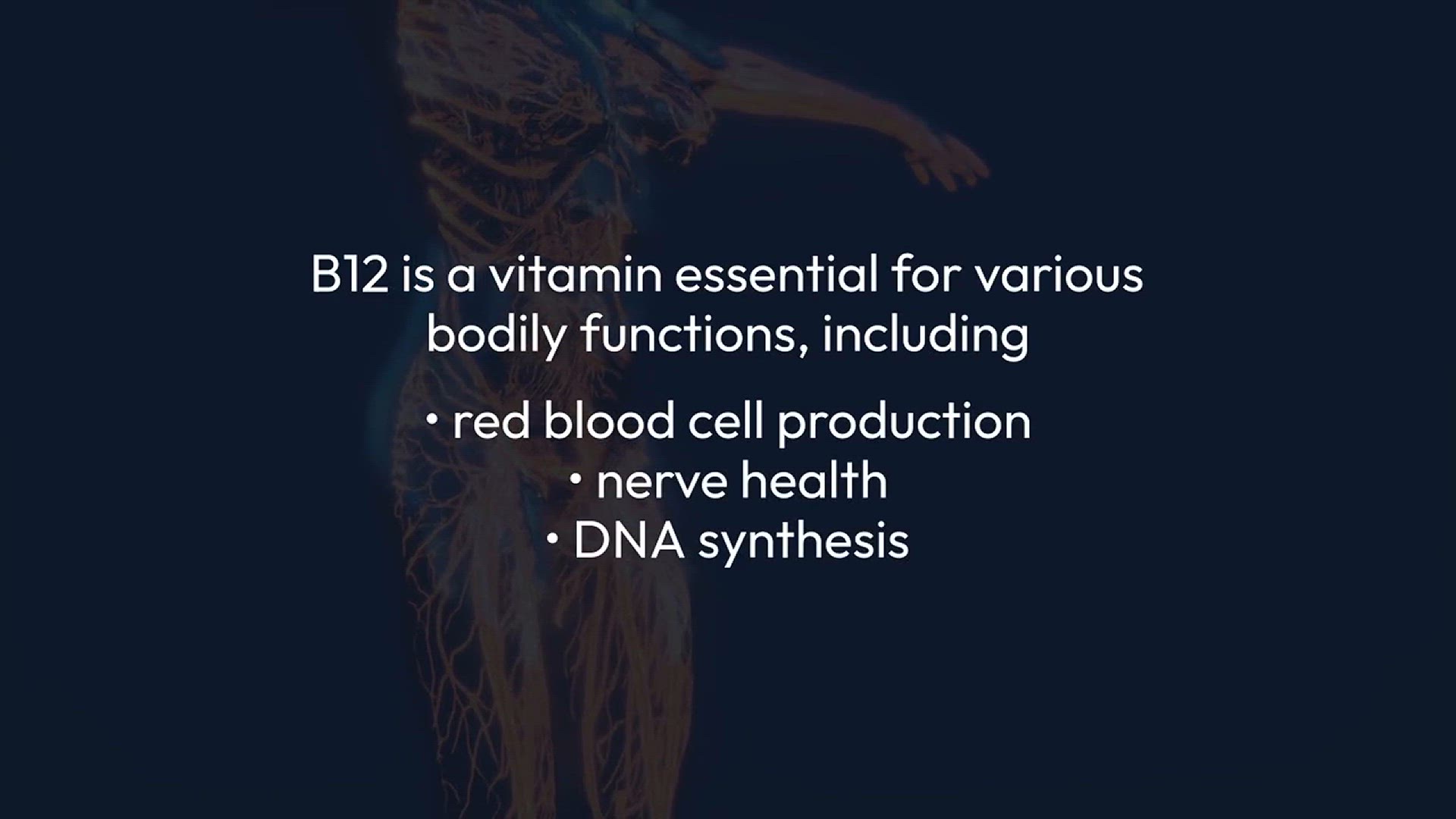 B12 is a vitamin essential for various bodily functions, including

• red blood cell production
• nerve health
• DNA synthesis